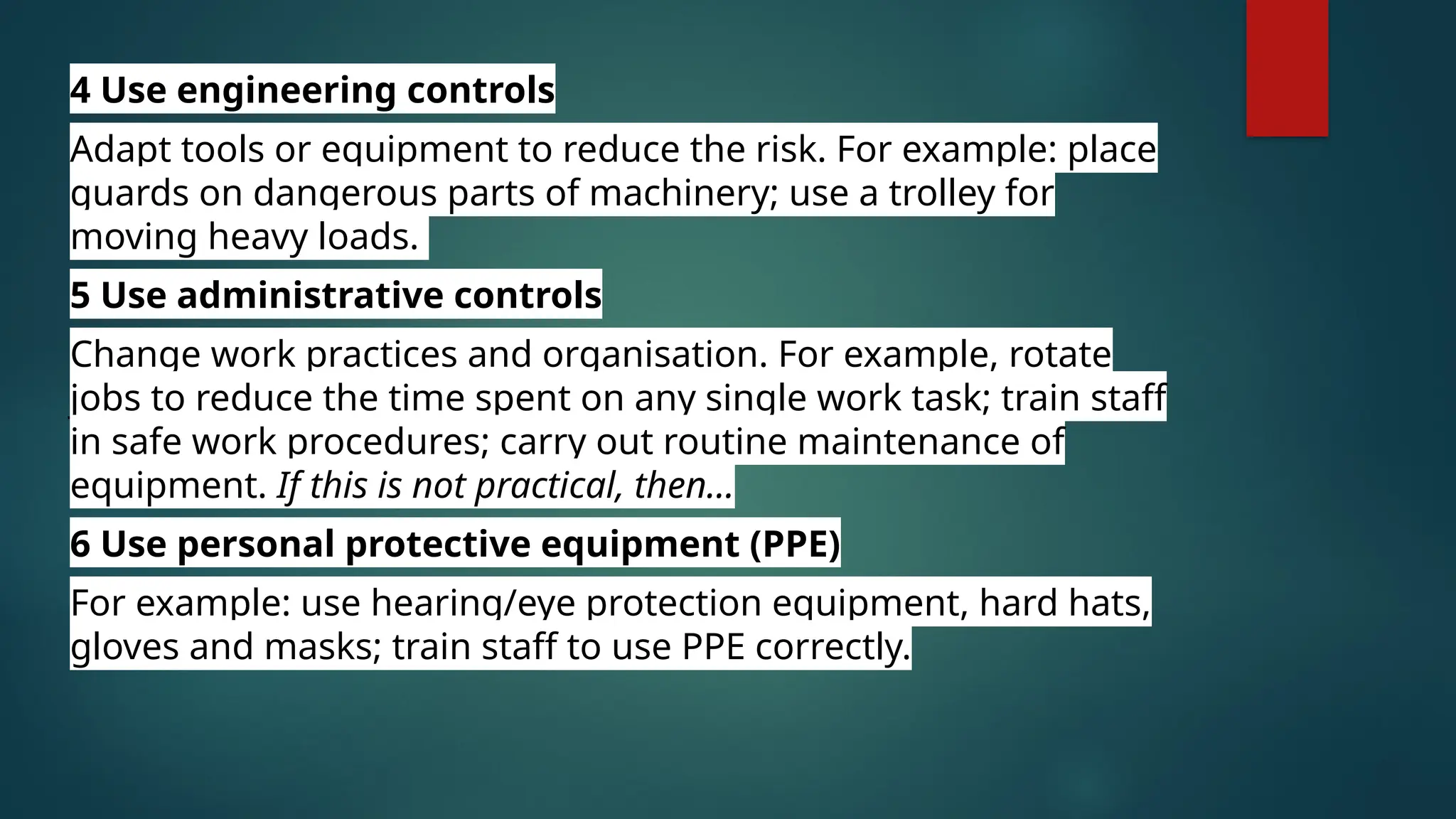 4 Use engineering controls

Adapt tools or equipment to reduce the risk. For example: place guards on dangerous parts of machinery; use a trolley for moving heavy loads.

5 Use administrative controls

Change work practices and organisation. For example, rotate jobs to reduce the time spent on any single work task; train staff in safe work procedures; carry out routine maintenance of equipment. If this is not practical, then...

6 Use personal protective equipment (PPE)

For example: use hearing/eye protection equipment, hard hats, gloves and masks; train staff to use PPE correctly.